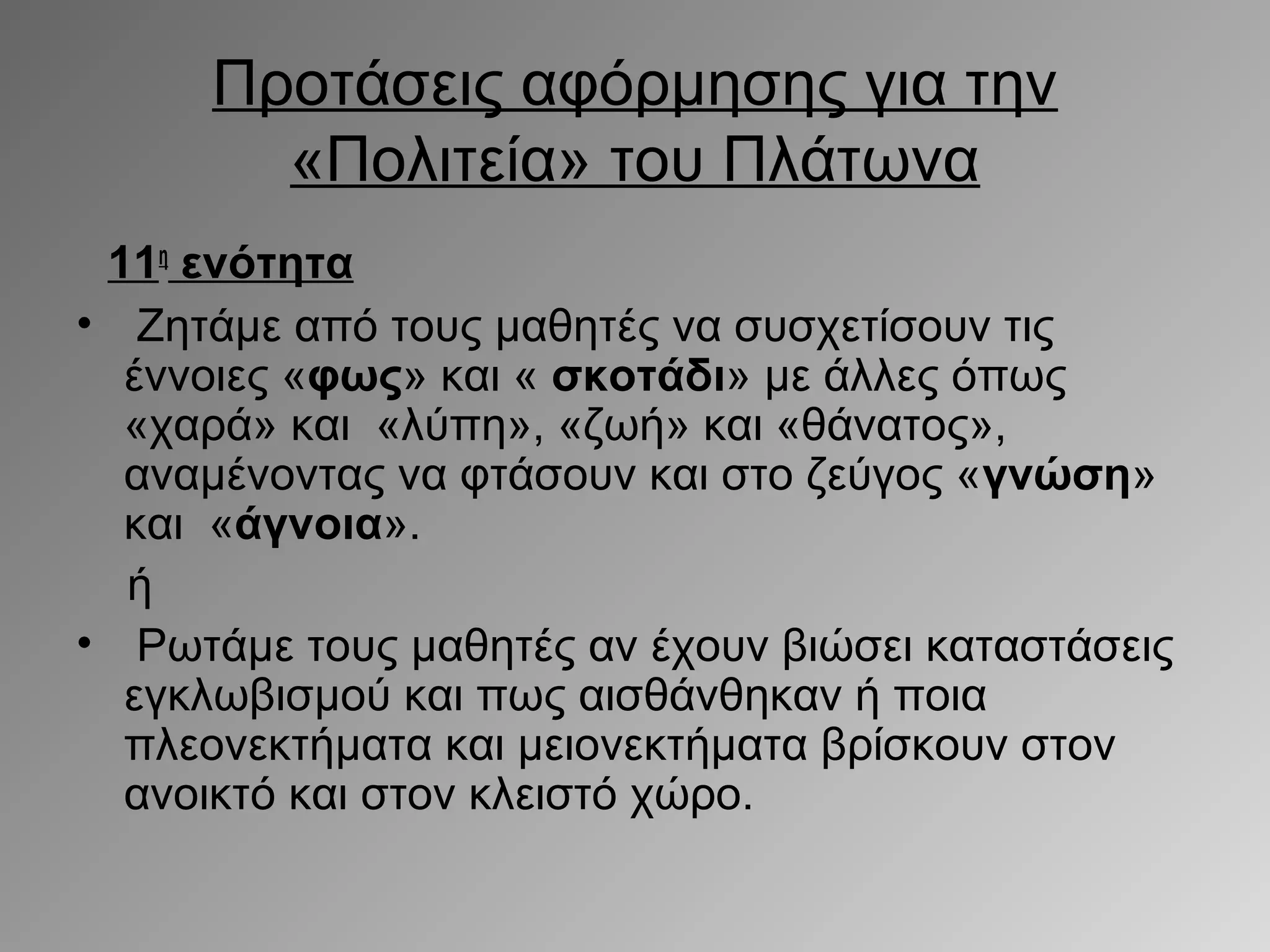 Προτάσεις αφόρμησης για την «Πολιτεία» του Πλάτωνα

11η ενότητα

• Ζητάμε από τους μαθητές να συσχετίσουν τις έννοιες «φως» και « σκοτάδι» με άλλες όπως «χαρά» και «λύπη», «ζωή» και «θάνατος», αναμένοντας να φτάσουν και στο ζεύγος «γνώση» και «άγνοια».

ή

• Ρωτάμε τους μαθητές αν έχουν βιώσει καταστάσεις εγκλωβισμού και πως αισθάνθηκαν ή ποια πλεονεκτήματα και μειονεκτήματα βρίσκουν στον ανοικτό και στον κλειστό χώρο.